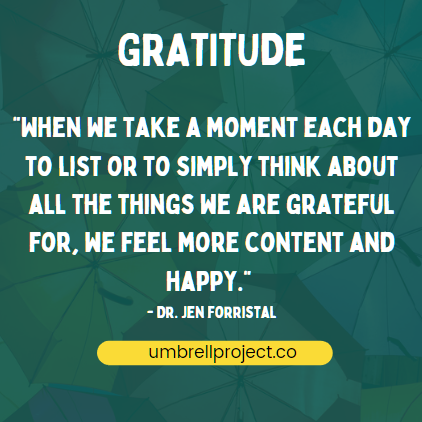 GRATITUDE

"WHEN WE TAKE A MOMENT EACH DAY TO LIST OR TO SIMPLY THINK ABOUT ALL THE THINGS WE ARE GRATEFUL FOR, WE FEEL MORE CONTENT AND HAPPY."

- DR. JEN FORRISTAL

umbrellproject.co